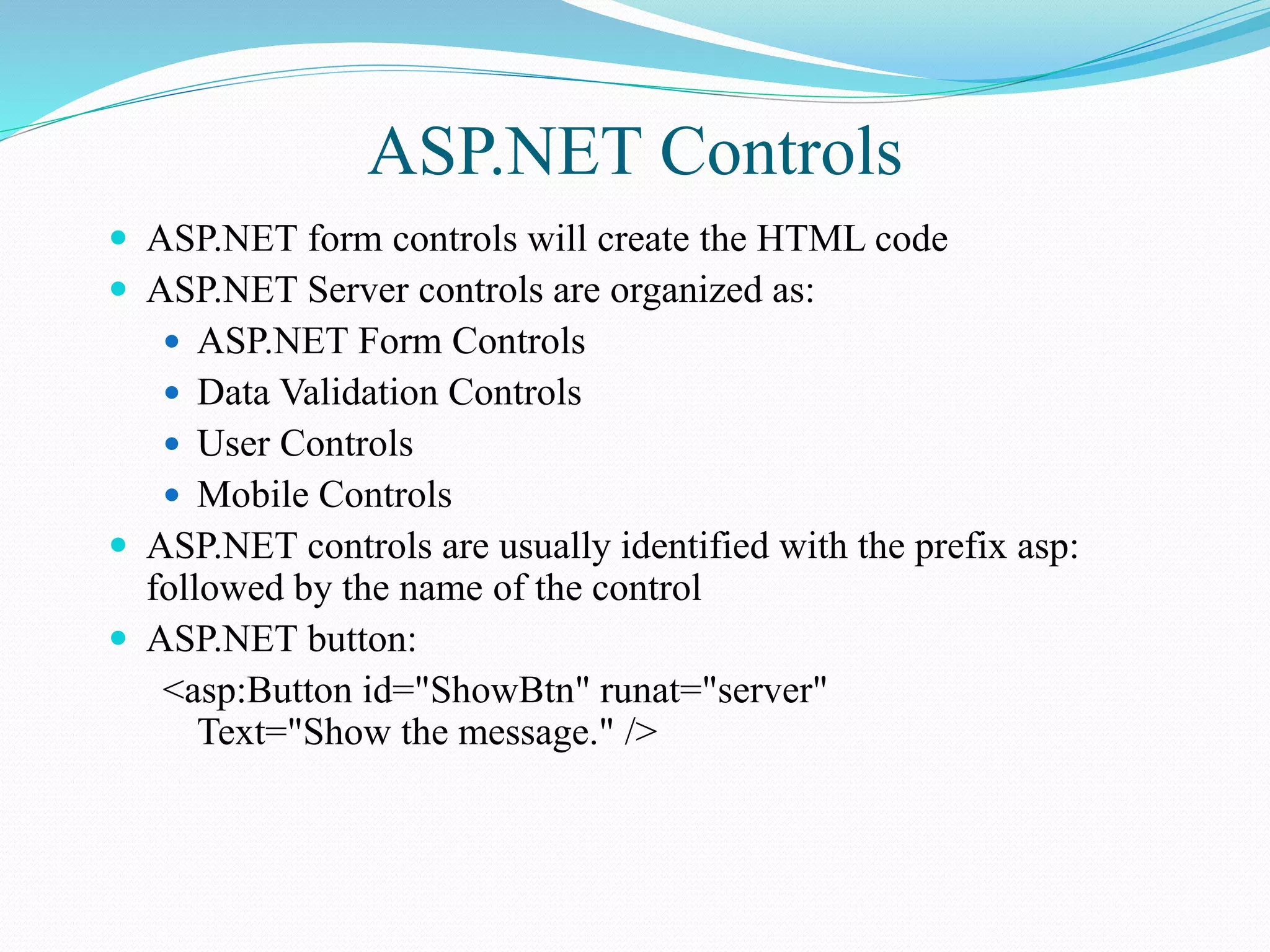 ASP.NET Controls

- ASP.NET form controls will create the HTML code
- ASP.NET Server controls are organized as:
  - ASP.NET Form Controls
  - Data Validation Controls
  - User Controls
  - Mobile Controls
- ASP.NET controls are usually identified with the prefix asp: followed by the name of the control
- ASP.NET button:

<asp:Button id="ShowBtn" runat="server" Text="Show the message." />